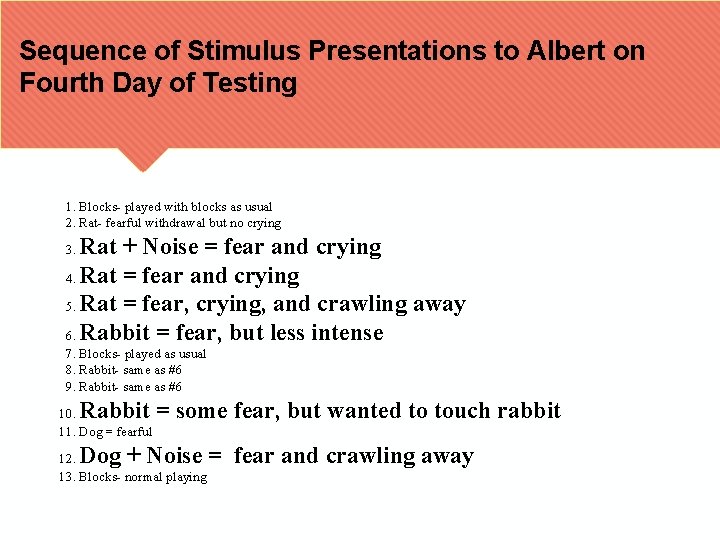 Sequence of Stimulus Presentations to Albert on Fourth Day of Testing

1. Blocks- played with blocks as usual
2. Rat- fearful withdrawal but no crying
3. Rat + Noise = fear and crying
4. Rat = fear and crying
5. Rat = fear, crying, and crawling away
6. Rabbit = fear, but less intense
7. Blocks- played as usual
8. Rabbit- same as #6
9. Rabbit- same as #6
10. Rabbit = some fear, but wanted to touch rabbit
11. Dog = fearful
12. Dog + Noise = fear and crawling away
13. Blocks- normal playing